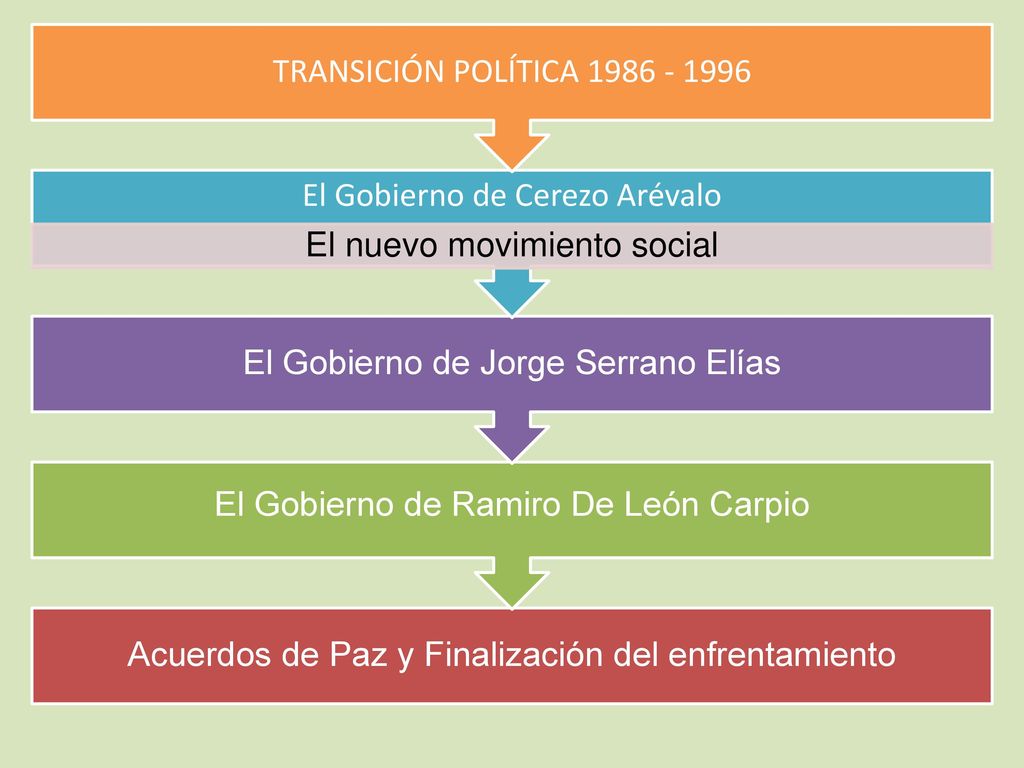 TRANSICIÓN POLÍTICA 1986 - 1996

El Gobierno de Cerezo Arévalo

El nuevo movimiento social

El Gobierno de Jorge Serrano Elías

El Gobierno de Ramiro De León Carpio

Acuerdos de Paz y Finalización del enfrentamiento